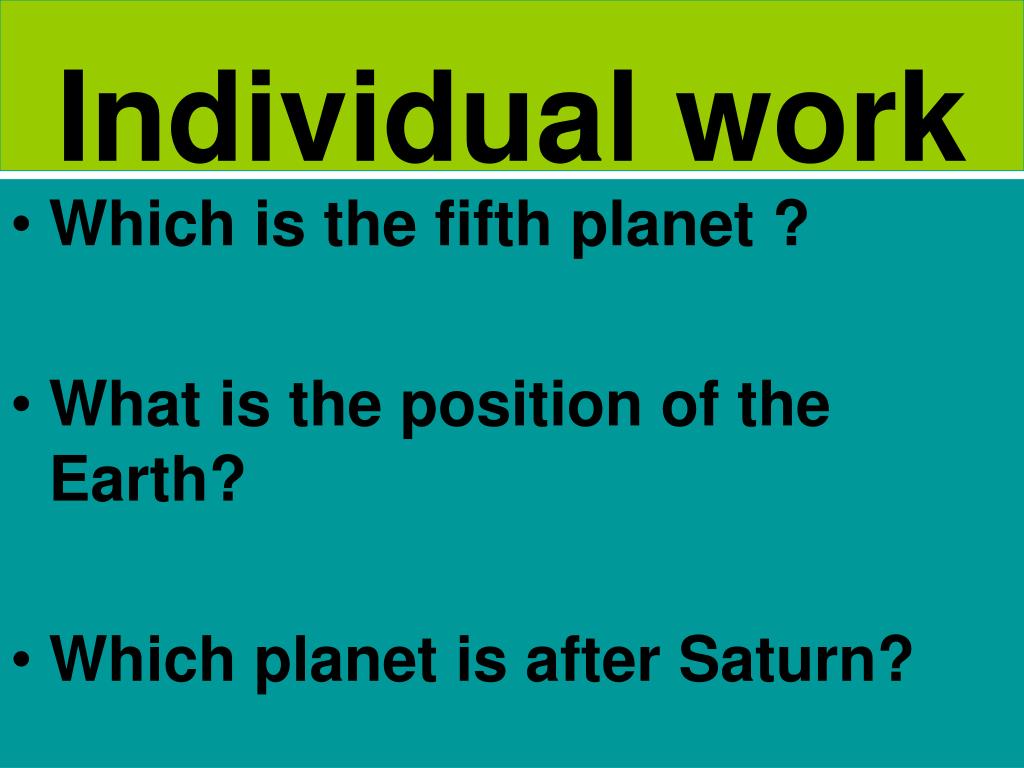 Individual work

• Which is the fifth planet ?

• What is the position of the Earth?

• Which planet is after Saturn?